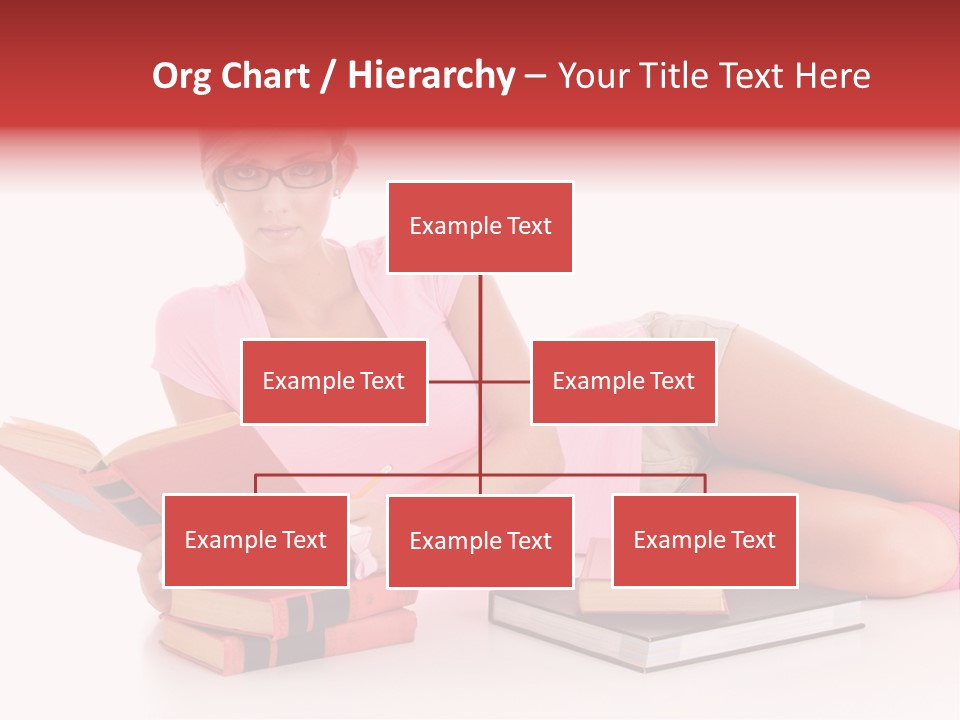 Org Chart / Hierarchy – Your Title Text Here

Example Text

Example Text

Example Text

Example Text

Example Text

Example Text